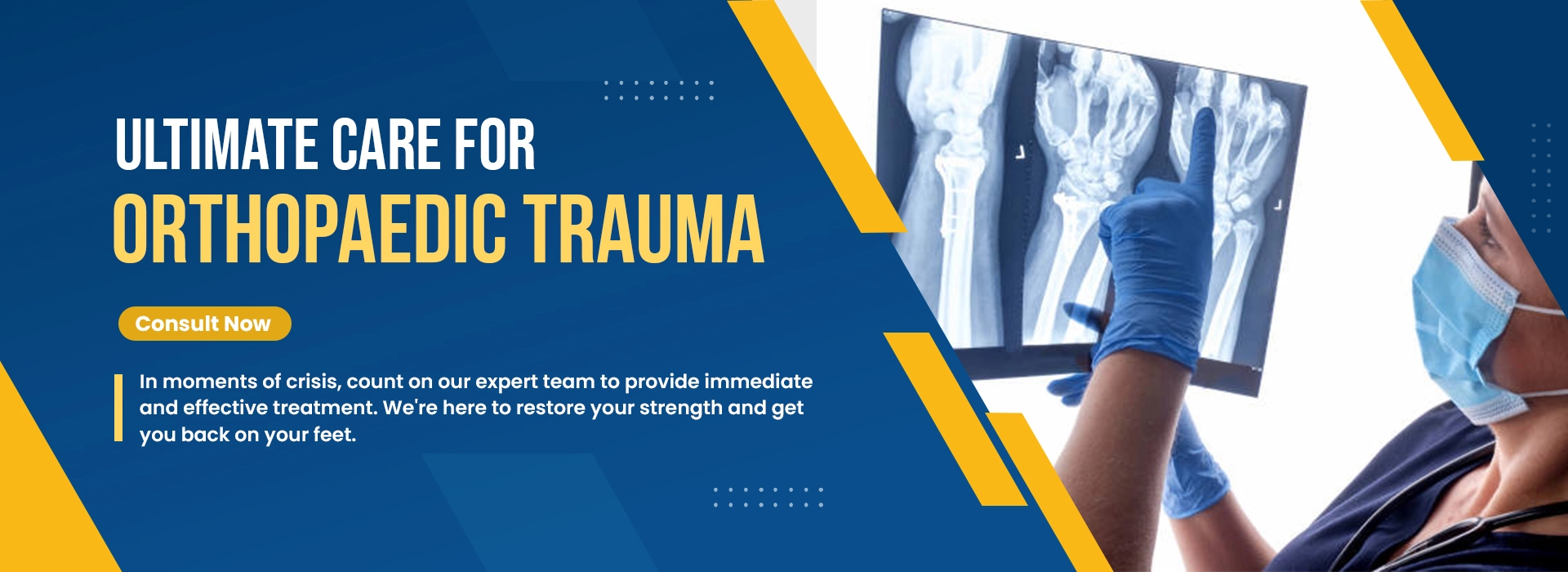 ULTIMATE CARE FOR
ORTHOPAEDIC TRAUMA

Consult Now

In moments of crisis, count on our expert team to provide immediate and effective treatment. We're here to restore your strength and get you back on your feet.